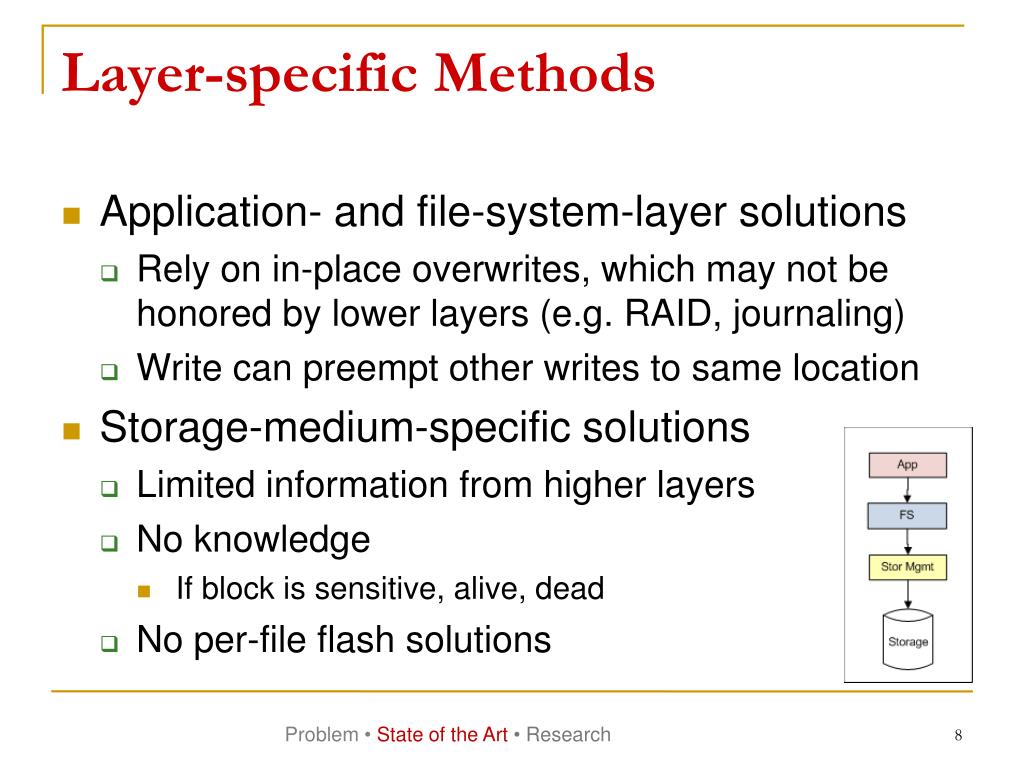 Layer-specific Methods

Application- and file-system-layer solutions

Rely on in-place overwrites, which may not be honored by lower layers (e.g. RAID, journaling)

Write can preempt other writes to same location

Storage-medium-specific solutions

Limited information from higher layers

No knowledge

If block is sensitive, alive, dead

No per-file flash solutions

App

FS

Stor Mgmt

Storage

Problem • State of the Art • Research

8